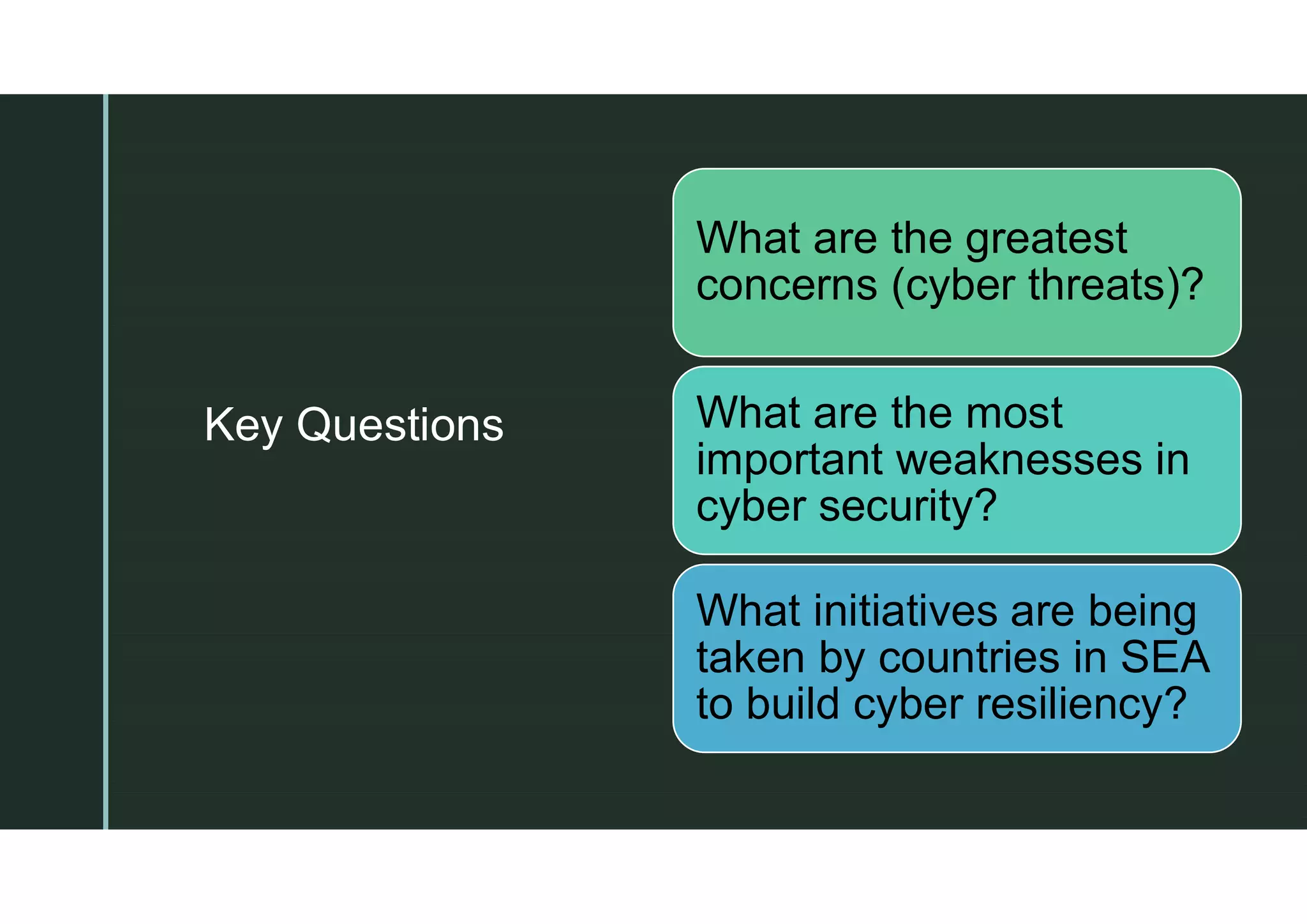 Key Questions

What are the greatest concerns (cyber threats)?

What are the most important weaknesses in cyber security?

What initiatives are being taken by countries in SEA to build cyber resiliency?